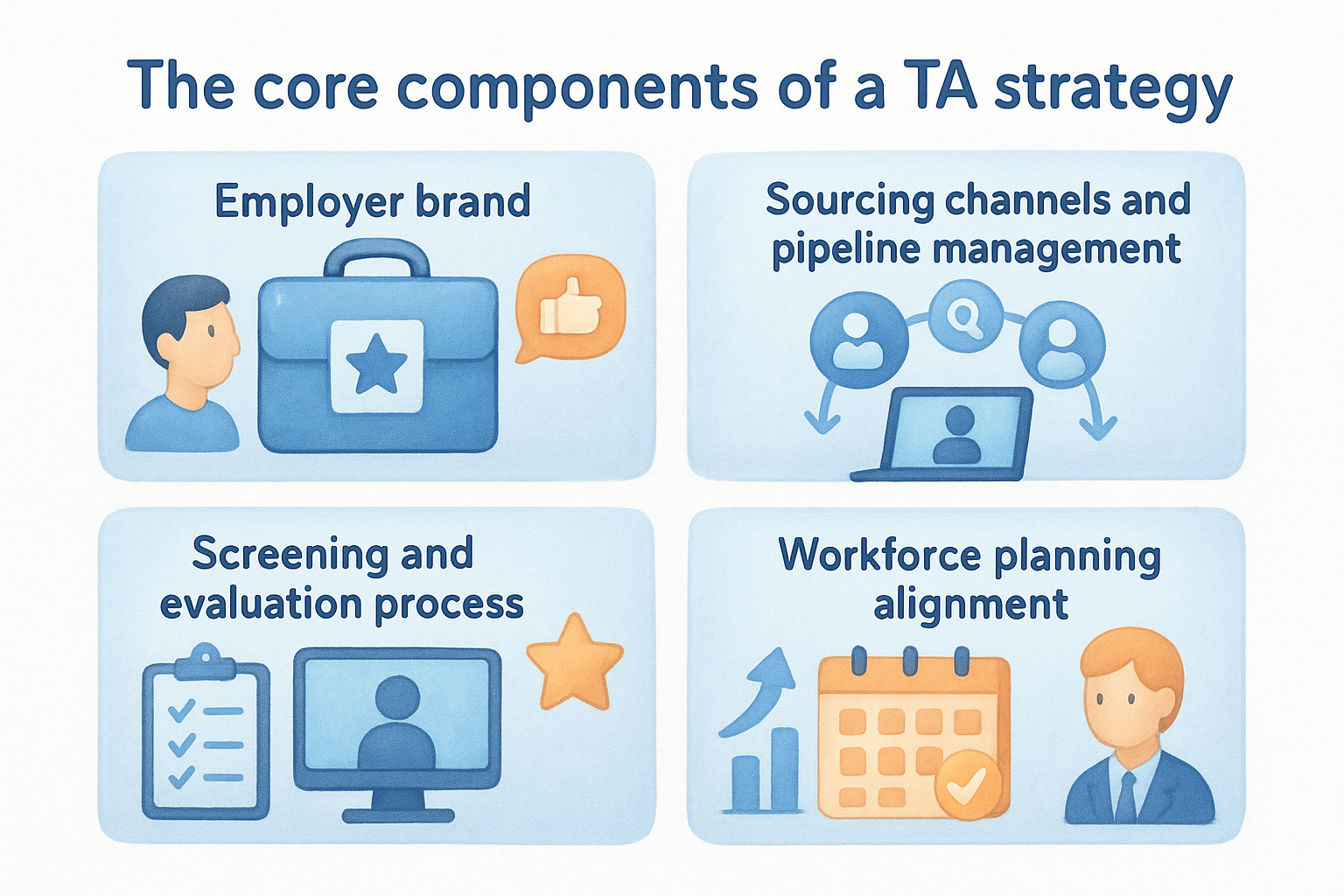 The core components of a TA strategy

Employer brand

Sourcing channels and pipeline management

Screening and evaluation process

Workforce planning alignment